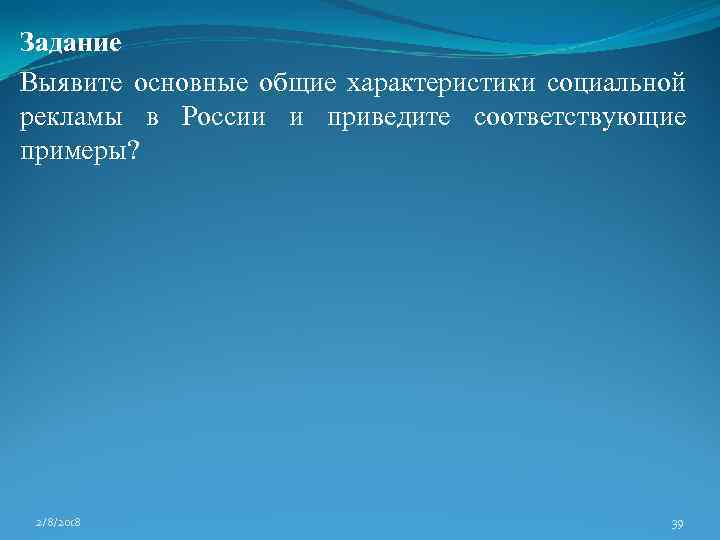 Задание

Выявите основные общие характеристики социальной рекламы в России и приведите соответствующие примеры?

2/8/2018

39